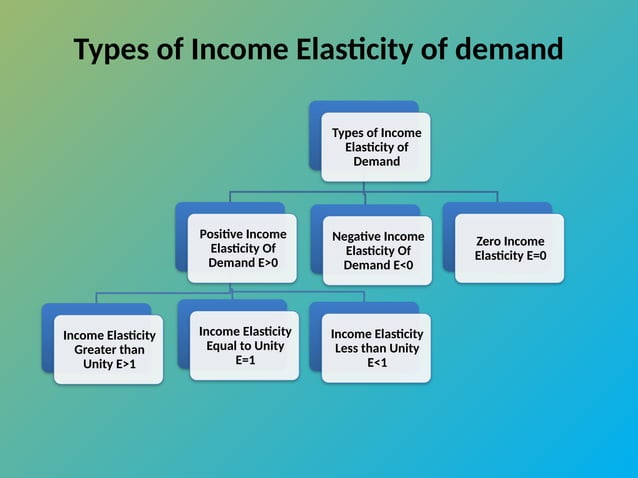 Types of Income Elasticity of demand

Types of Income Elasticity of Demand

Positive Income Elasticity Of Demand E>0

Negative Income Elasticity Of Demand E<0

Zero Income Elasticity E=0

Income Elasticity Greater than Unity E>1

Income Elasticity Equal to Unity E=1

Income Elasticity Less than Unity E<1